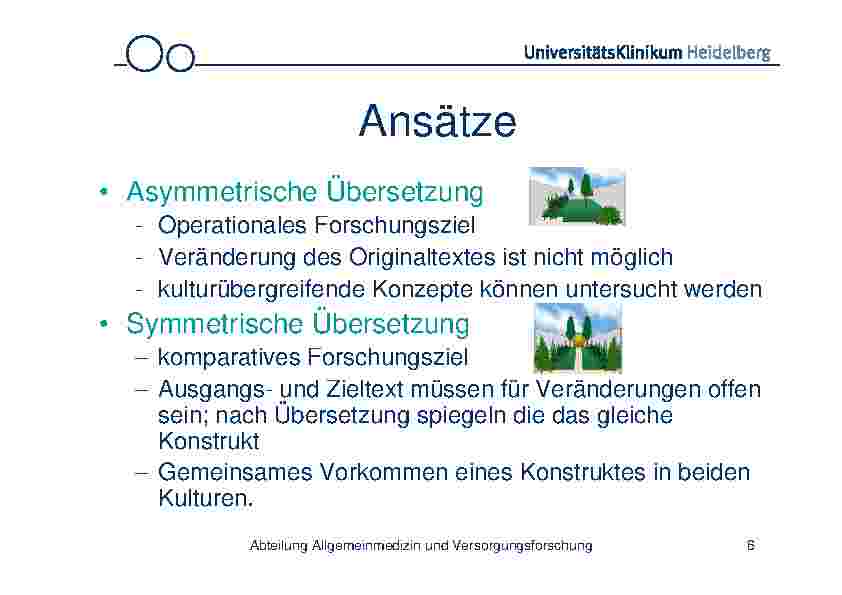 UniversitätsKlinikum Heidelberg

Ansätze

• Asymmetrische Übersetzung
  - Operationales Forschungsziel
  - Veränderung des Originaltextes ist nicht möglich
  - kulturübergreifende Konzepte können untersucht werden
• Symmetrische Übersetzung
  – komparatives Forschungsziel
  – Ausgangs- und Zieltext müssen für Veränderungen offen sein; nach Übersetzung spiegeln die das gleiche Konstrukt
  – Gemeinsames Vorkommen eines Konstruktes in beiden Kulturen.

Abteilung Allgemeinmedizin und Versorgungsforschung 6